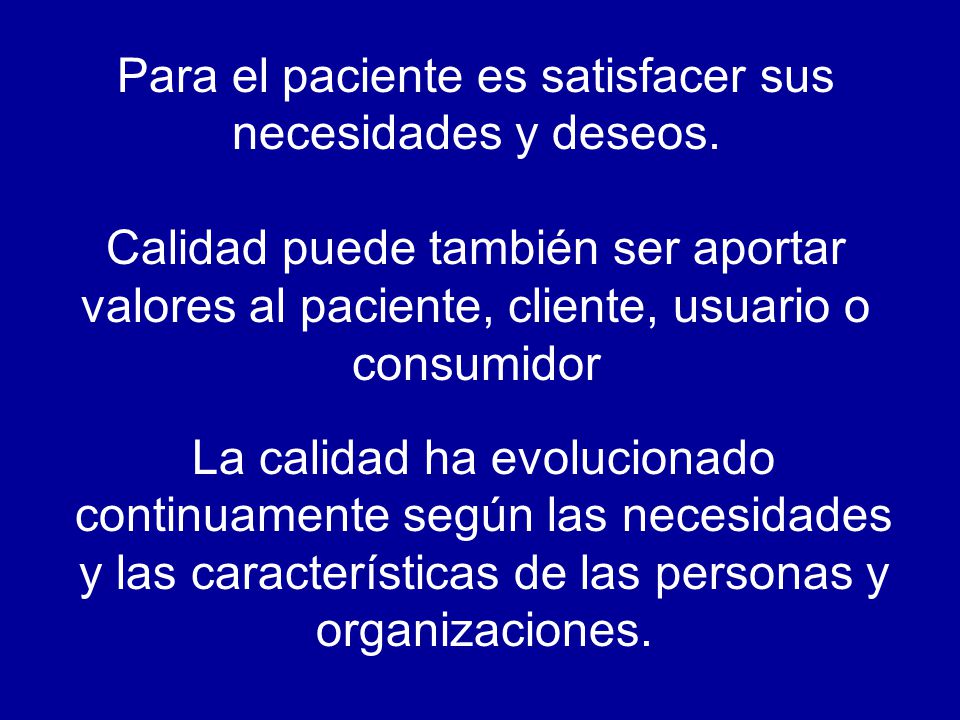 Para el paciente es satisfacer sus necesidades y deseos.

Calidad puede también ser aportar valores al paciente, cliente, usuario o consumidor

La calidad ha evolucionado continuamente según las necesidades y las características de las personas y organizaciones.